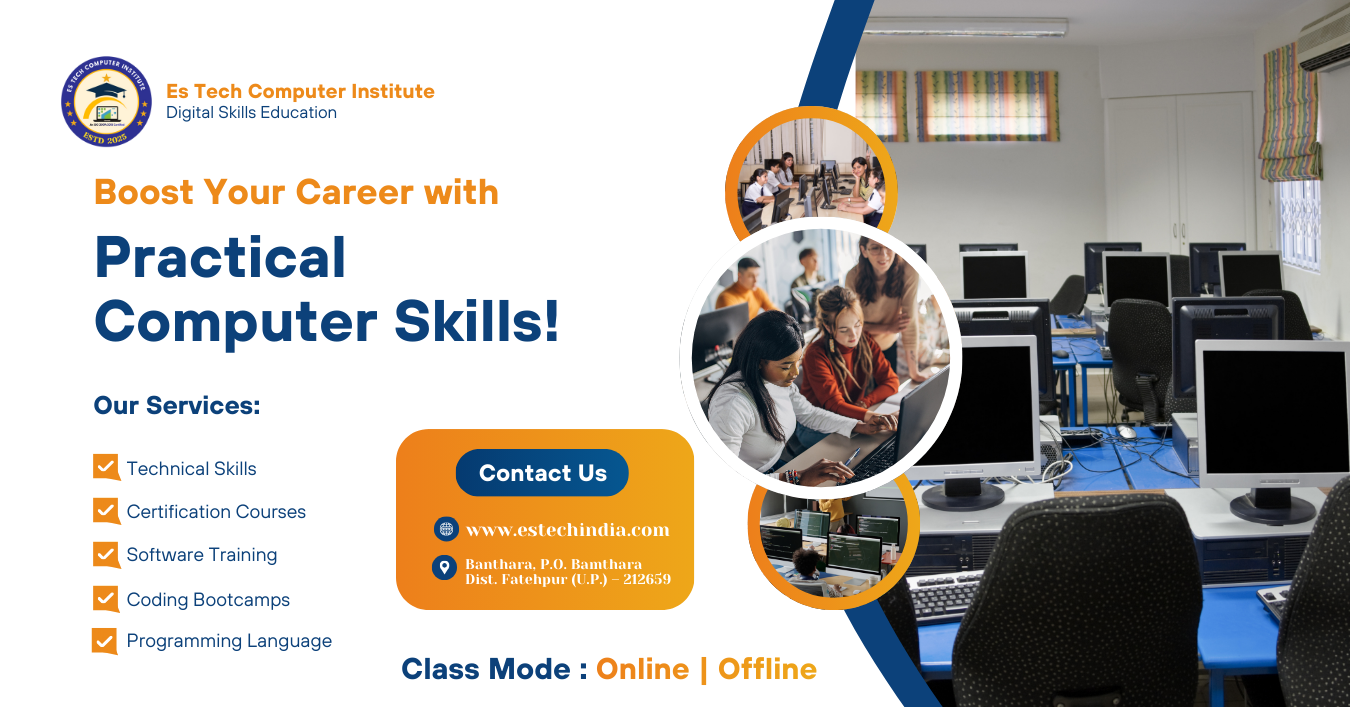 ES TECH COMPUTER INSTITUTE
ESTD 2025

Es Tech Computer Institute
Digital Skills Education

Boost Your Career with

Practical Computer Skills!

Our Services:

Technical Skills
Certification Courses
Software Training
Coding Bootcamps
Programming Language

Contact Us

www.estechindia.com

Banthara, P.O. Bamthara
Dist. Fatehpur (U.P.) – 212659

Class Mode : Online | Offline